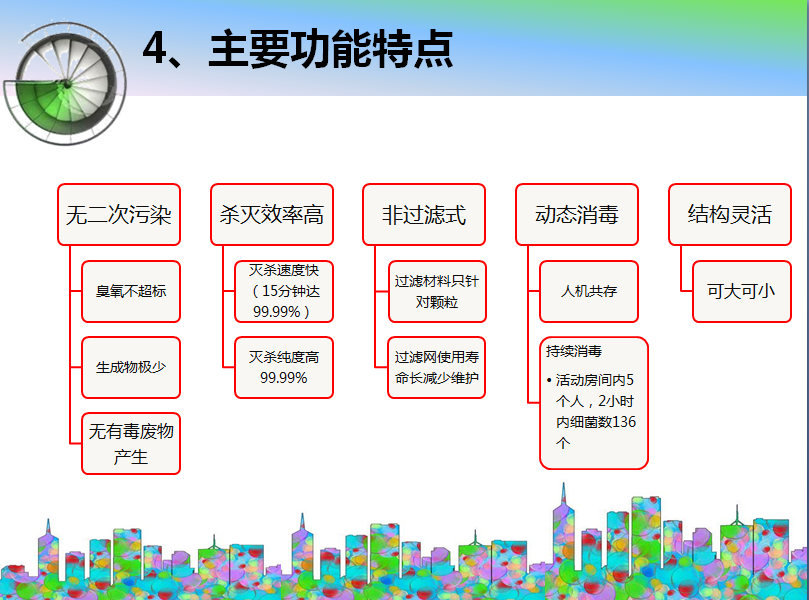 4、主要功能特点

无二次污染

臭氧不超标

生成物极少

无有毒废物产生

杀灭效率高

灭杀速度快（15分钟达99.99%）

灭杀纯度高99.99%

非过滤式

过滤材料只针对颗粒

过滤网使用寿命长减少维护

动态消毒

人机共存

持续消毒

• 活动房间内5个人，2小时内细菌数136个

结构灵活

可大可小